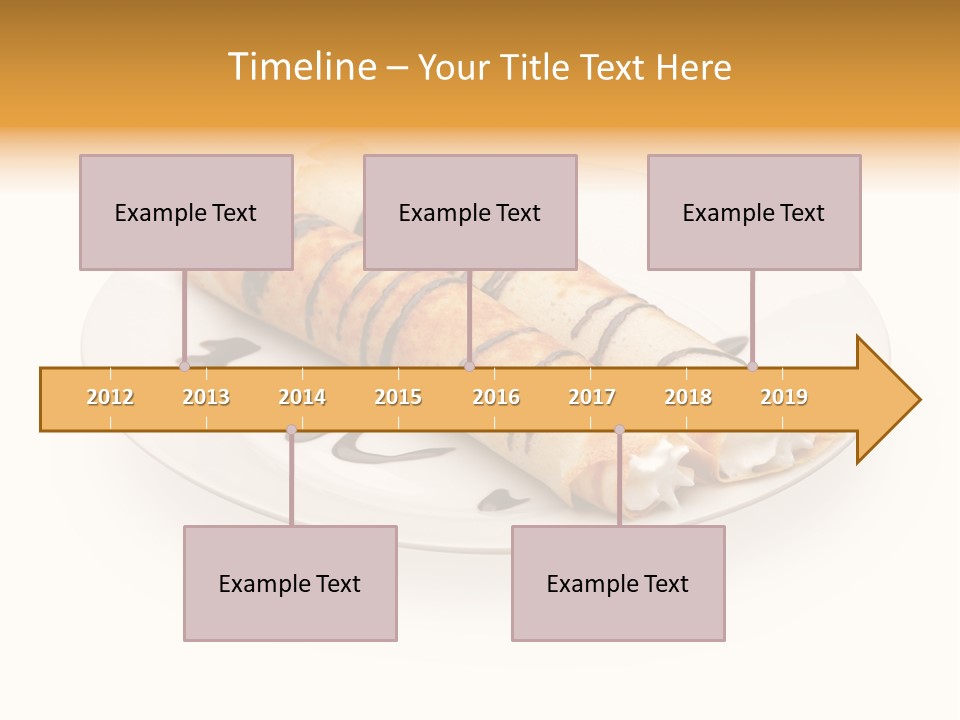 Timeline – Your Title Text Here

Example Text

Example Text

Example Text

2012 2013 2014 2015 2016 2017 2018 2019

Example Text

Example Text